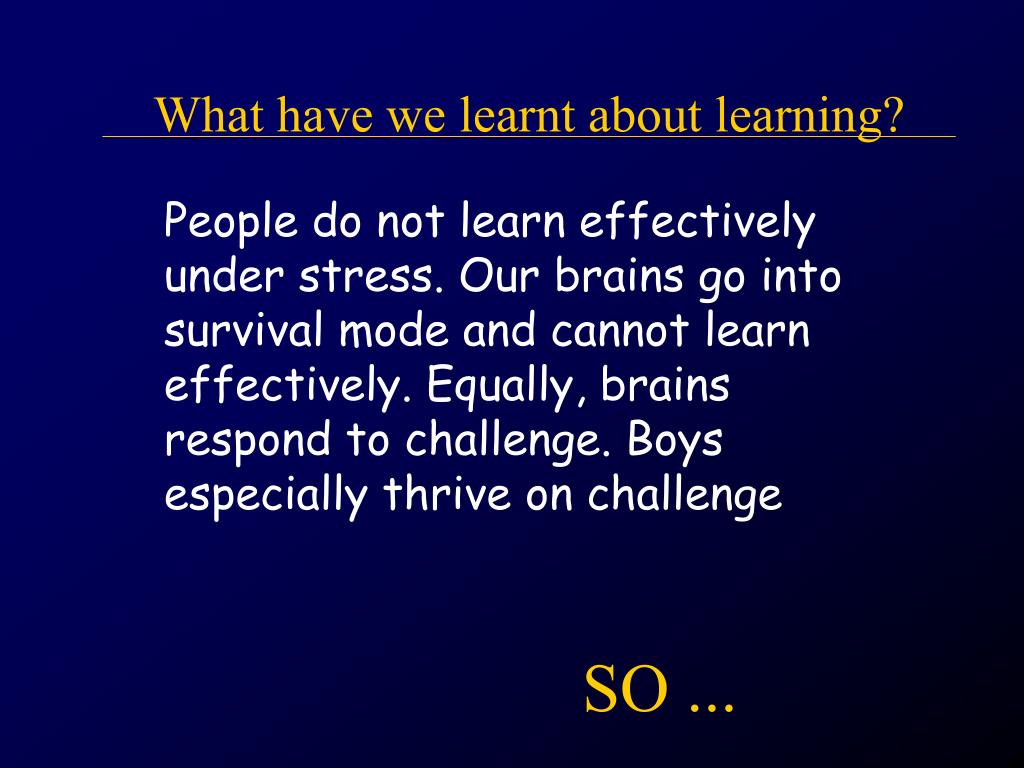 What have we learnt about learning?

People do not learn effectively under stress. Our brains go into survival mode and cannot learn effectively. Equally, brains respond to challenge. Boys especially thrive on challenge

SO ...